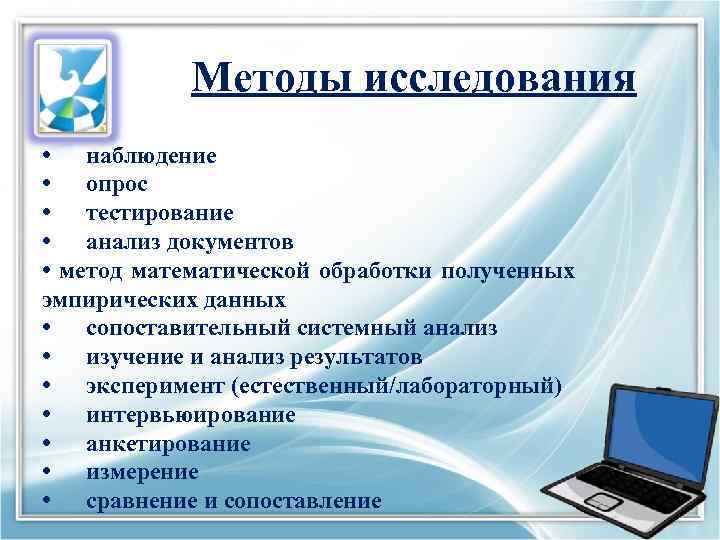 Методы исследования

• наблюдение
• опрос
• тестирование
• анализ документов
• метод математической обработки полученных эмпирических данных
• сопоставительный системный анализ
• изучение и анализ результатов
• эксперимент (естественный/лабораторный)
• интервьюирование
• анкетирование
• измерение
• сравнение и сопоставление